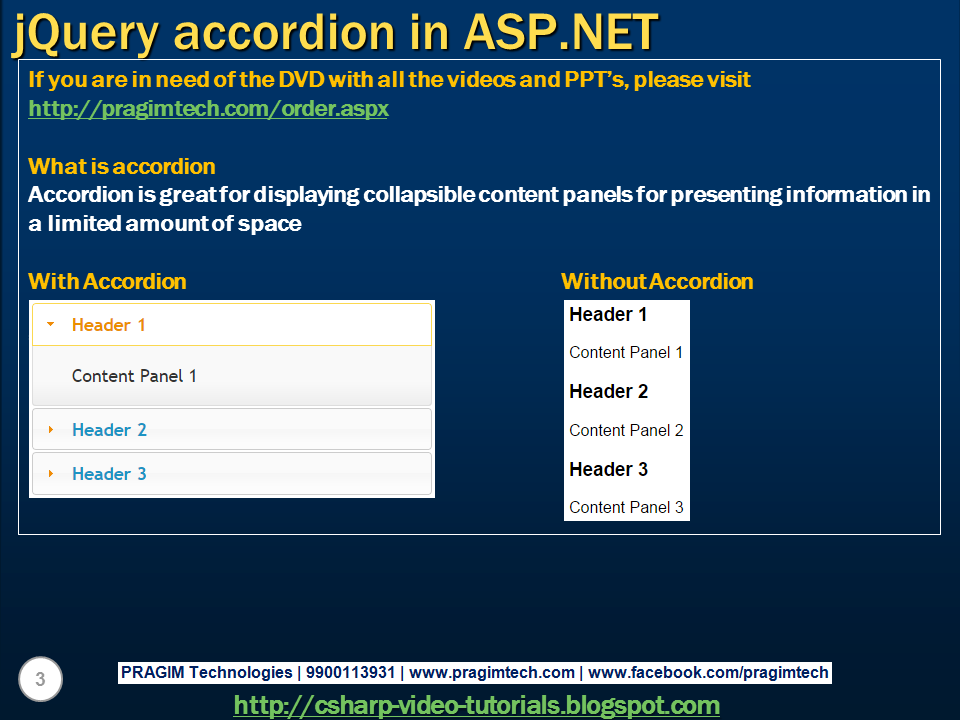 jQuery accordion in ASP.NET

If you are in need of the DVD with all the videos and PPT's, please visit http://pragimtech.com/order.aspx

What is accordion
Accordion is great for displaying collapsible content panels for presenting information in a limited amount of space

With Accordion

Header 1

Content Panel 1

Header 2

Header 3

Without Accordion

Header 1

Content Panel 1

Header 2

Content Panel 2

Header 3

Content Panel 3

3

PRAGIM Technologies | 9900113931 | www.pragimtech.com | www.facebook.com/pragimtech

http://csharp-video-tutorials.blogspot.com